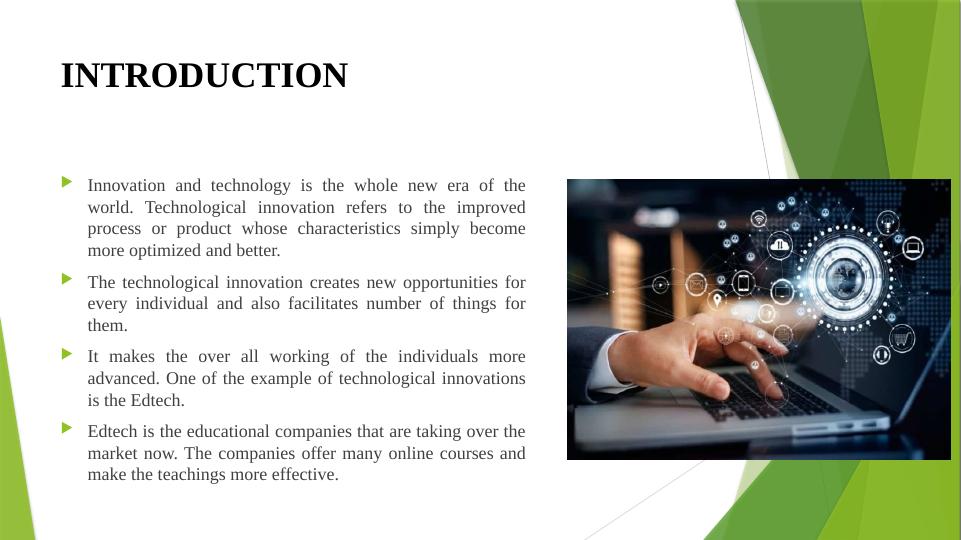 INTRODUCTION

Innovation and technology is the whole new era of the world. Technological innovation refers to the improved process or product whose characteristics simply become more optimized and better.

The technological innovation creates new opportunities for every individual and also facilitates number of things for them.

It makes the over all working of the individuals more advanced. One of the example of technological innovations is the Edtech.

Edtech is the educational companies that are taking over the market now. The companies offer many online courses and make the teachings more effective.